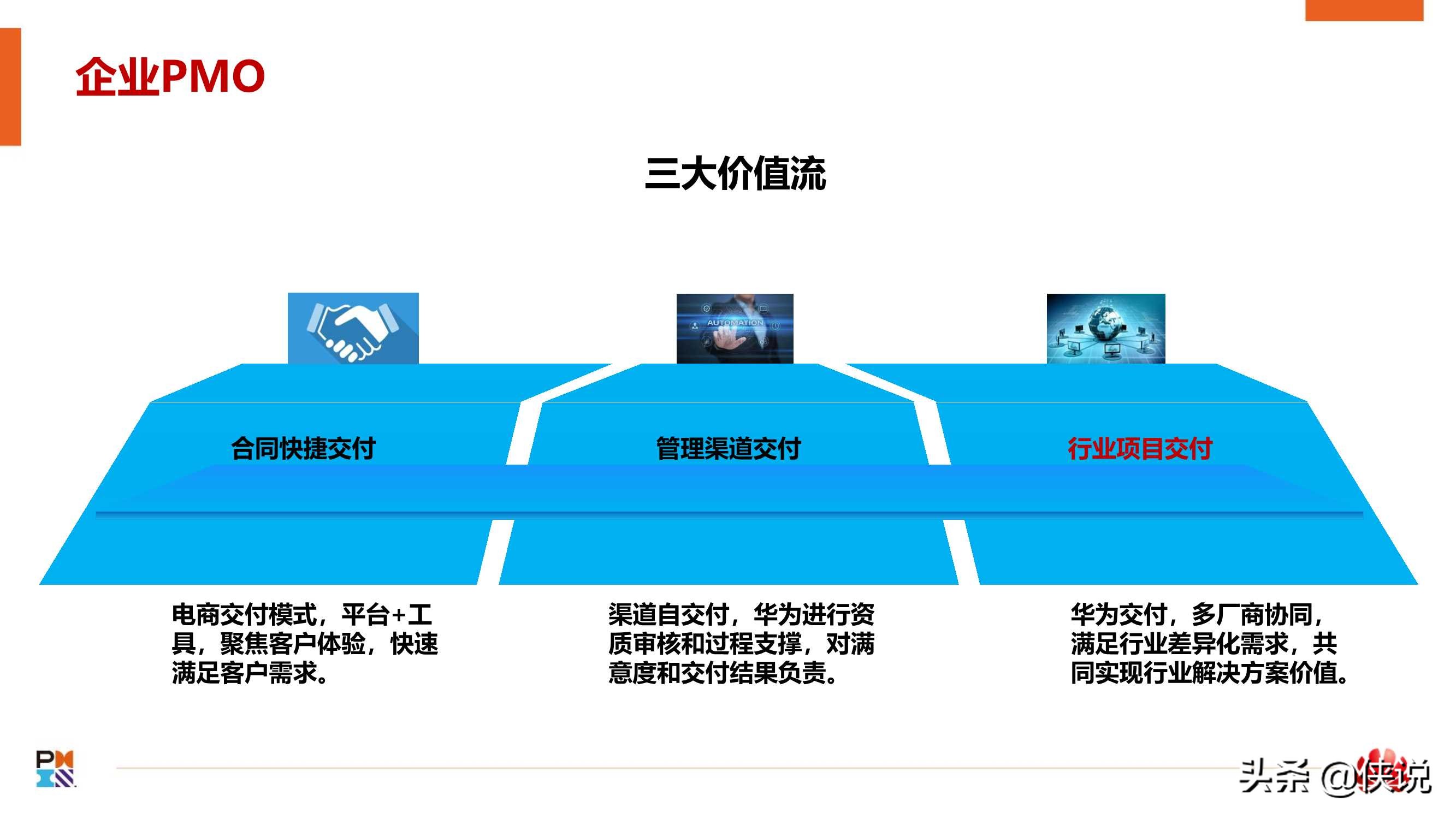 企业PMO

三大价值流

AUTOMATION

合同快捷交付

管理渠道交付

行业项目交付

电商交付模式，平台+工具，聚焦客户体验，快速满足客户需求。

渠道自交付，华为进行资质审核和过程支撑，对满意度和交付结果负责。

华为交付，多厂商协同，满足行业差异化需求，共同实现行业解决方案价值。

PMI

头条 @侠说